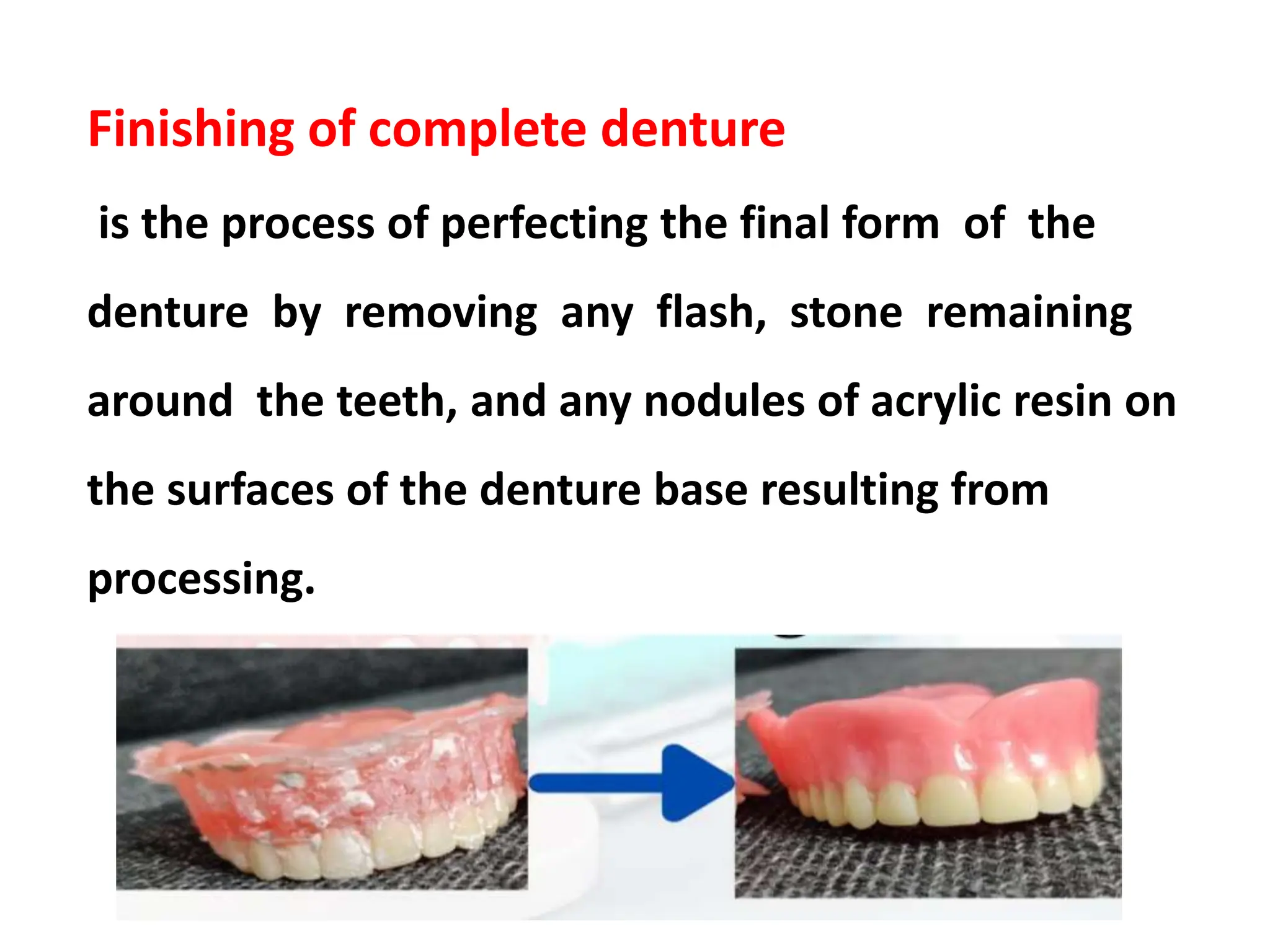 Finishing of complete denture

is the process of perfecting the final form of the denture by removing any flash, stone remaining around the teeth, and any nodules of acrylic resin on the surfaces of the denture base resulting from processing.